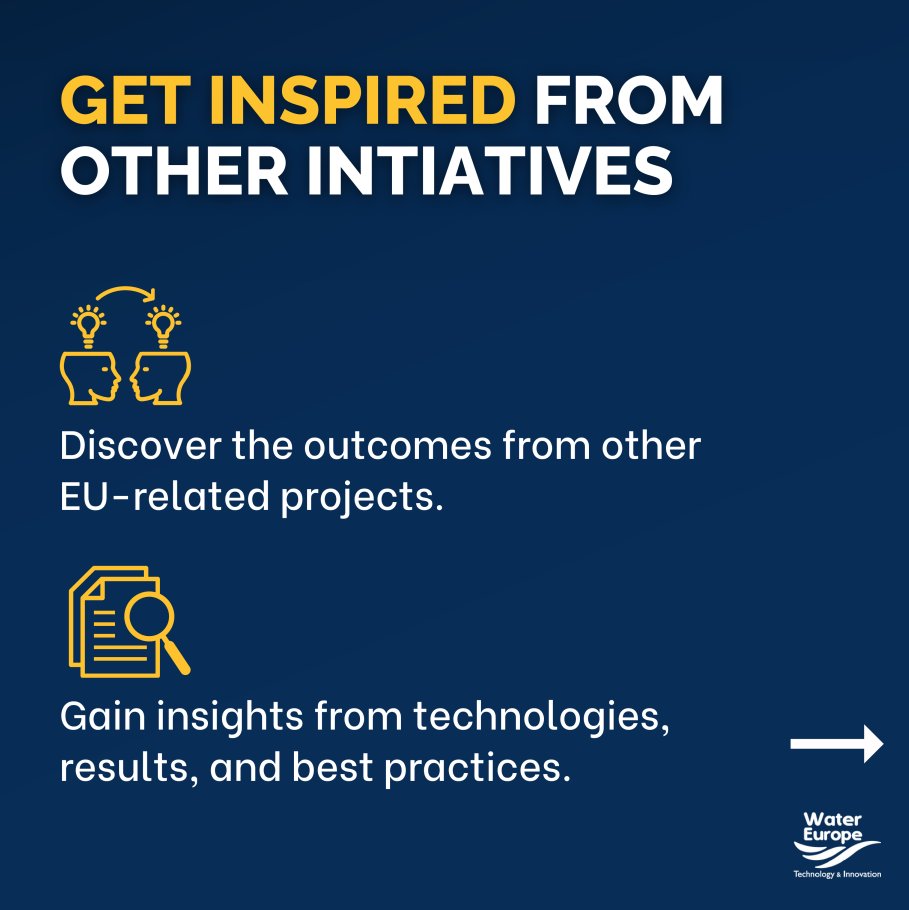 GET INSPIRED FROM OTHER INTIATIVES

Discover the outcomes from other EU-related projects.

Gain insights from technologies, results, and best practices.

Water Europe
Technology & Innovation